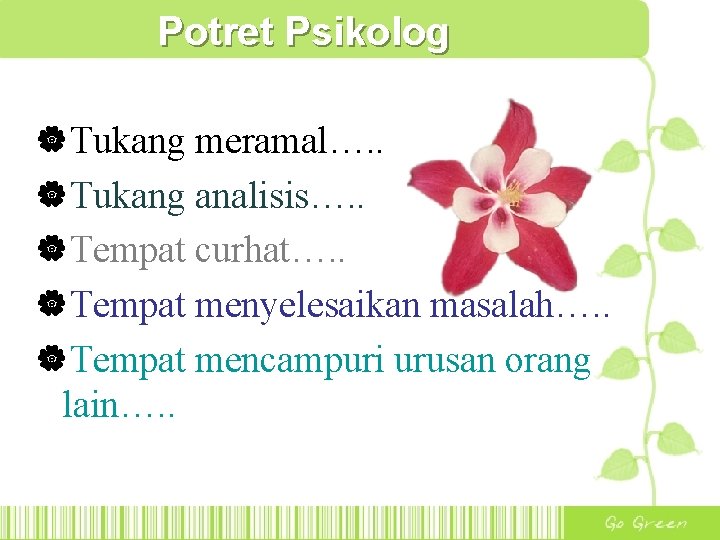 Potret Psikolog

Tukang meramal…..
Tukang analisis…..
Tempat curhat…..
Tempat menyelesaikan masalah…..
Tempat mencampuri urusan orang lain…..

Go Green